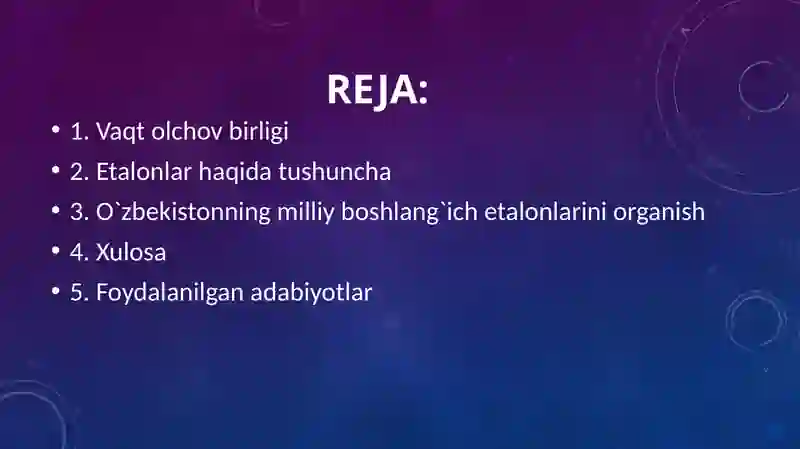 REJA:

• 1. Vaqt olchov birligi
• 2. Etalonlar haqida tushuncha
• 3. O`zbekistonning milliy boshlang`ich etalonlarini organish
• 4. Xulosa
• 5. Foydalanilgan adabiyotlar